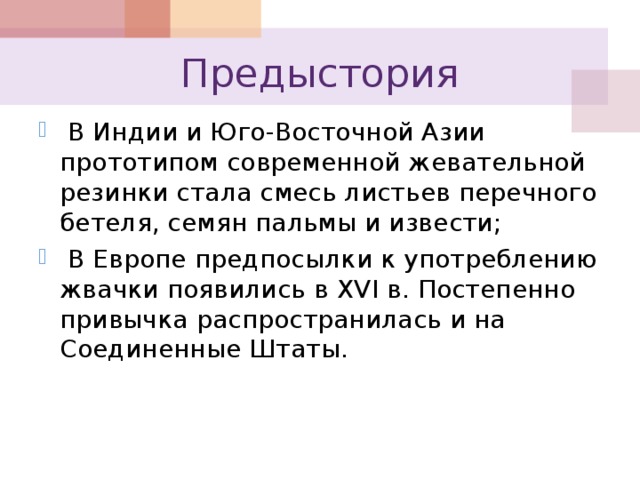 Предыстория

В Индии и Юго-Восточной Азии прототипом современной жевательной резинки стала смесь листьев перечного бетеля, семян пальмы и извести;

В Европе предпосылки к употреблению жвачки появились в XVI в. Постепенно привычка распространилась и на Соединенные Штаты.